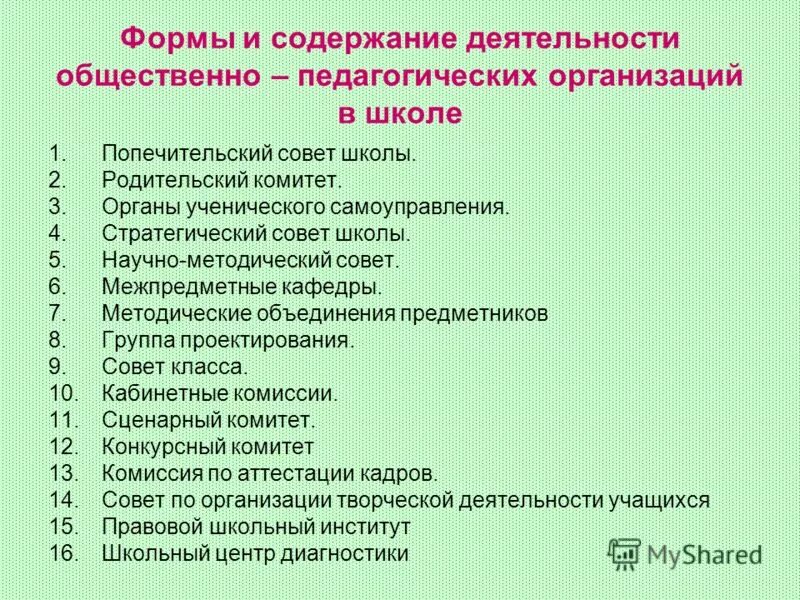 Формы и содержание деятельности общественно – педагогических организаций в школе

1. Попечительский совет школы.
2. Родительский комитет.
3. Органы ученического самоуправления.
4. Стратегический совет школы.
5. Научно-методический совет.
6. Межпредметные кафедры.
7. Методические объединения предметников
8. Группа проектирования.
9. Совет класса.
10. Кабинетные комиссии.
11. Сценарный комитет.
12. Конкурсный комитет
13. Комиссия по аттестации кадров.
14. Совет по организации творческой деятельности учащихся
15. Правовой школьный институт
16. Школьный центр диагностики

MyShared